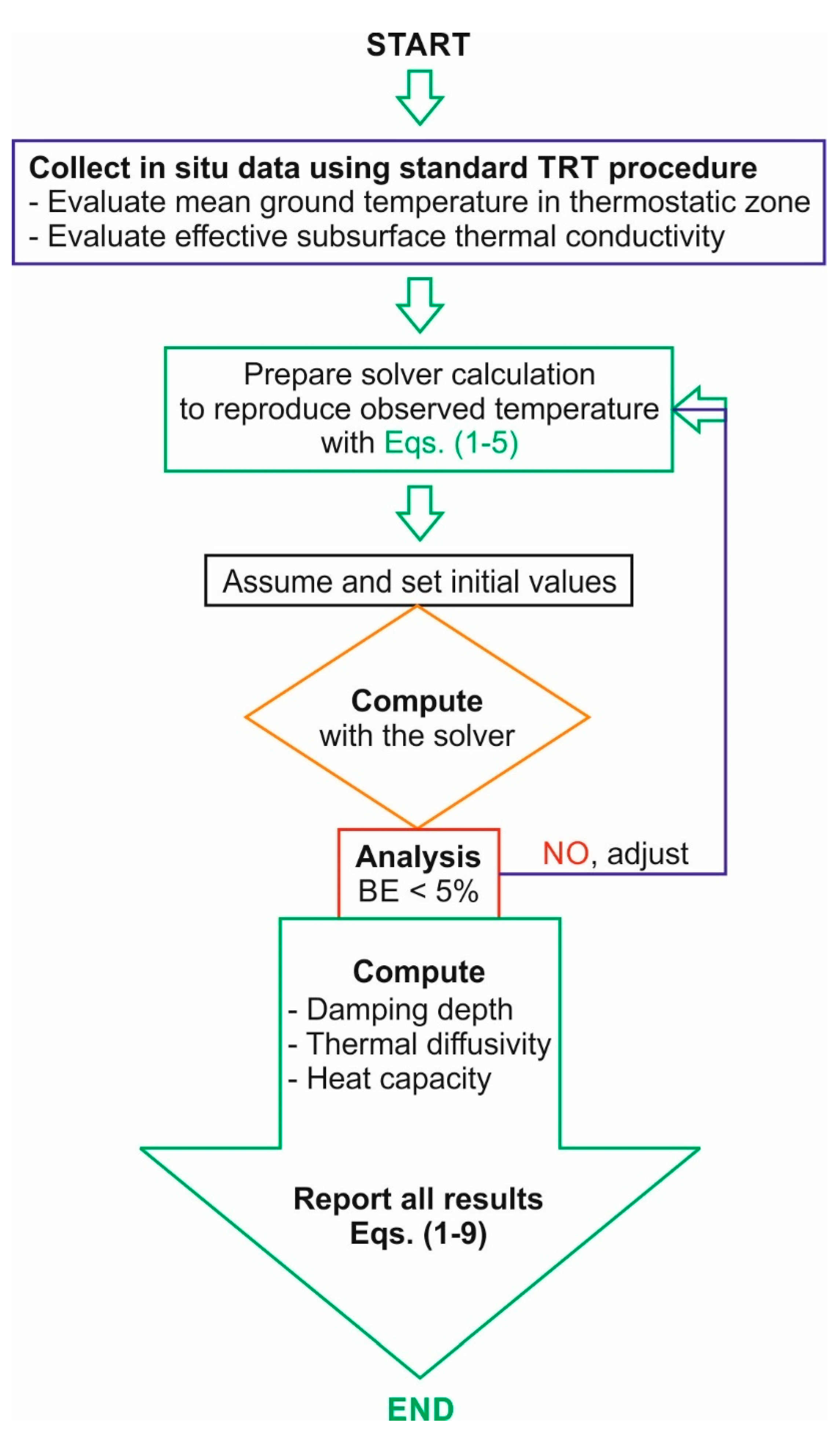 START

Collect in situ data using standard TRT procedure
- Evaluate mean ground temperature in thermostatic zone
- Evaluate effective subsurface thermal conductivity

Prepare solver calculation to reproduce observed temperature with Eqs. (1-5)

Assume and set initial values

Compute
with the solver

Analysis
BE < 5%

NO, adjust

Compute
- Damping depth
- Thermal diffusivity
- Heat capacity

Report all results
Eqs. (1-9)

END